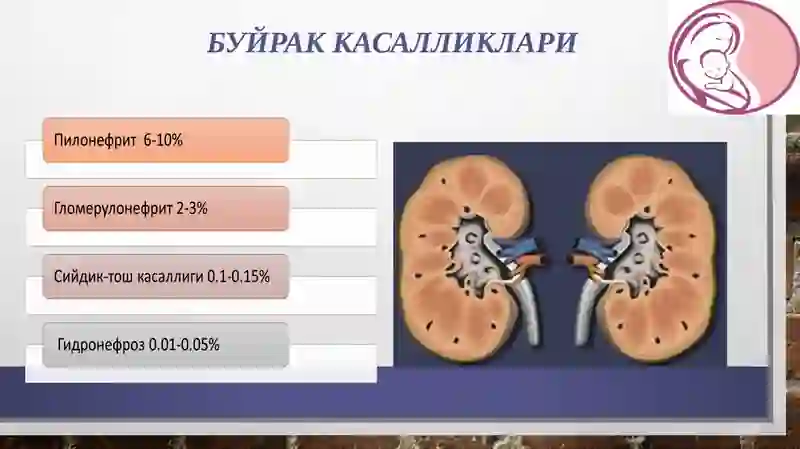 БУЙРАК КАСАЛЛИКЛАРИ

Пилонефрит 6-10%

Гломерулонефрит 2-3%

Сийдик-тош касаллиги 0.1-0.15%

Гидронефроз 0.01-0.05%